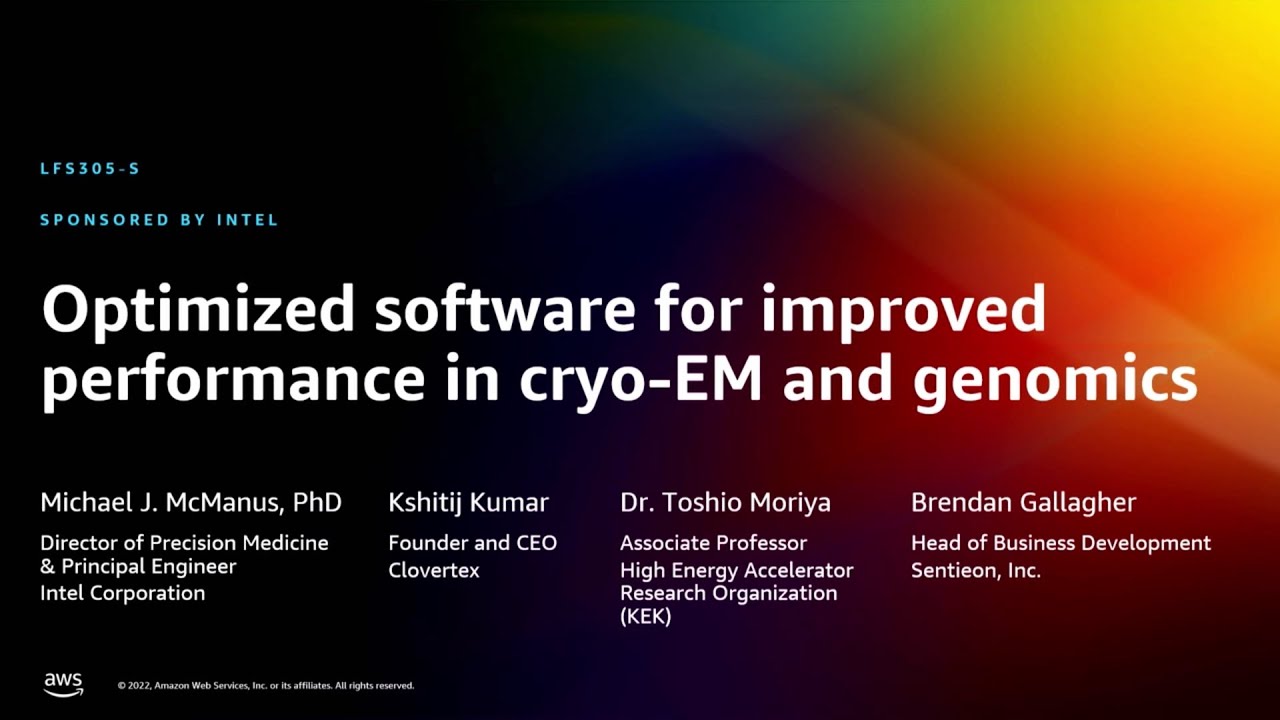 LFS305-S

SPONSORED BY INTEL

Optimized software for improved performance in cryo-EM and genomics

Michael J. McManus, PhD
Director of Precision Medicine & Principal Engineer
Intel Corporation

Kshitij Kumar
Founder and CEO
Clovertex

Dr. Toshio Moriya
Associate Professor
High Energy Accelerator Research Organization (KEK)

Brendan Gallagher
Head of Business Development
Sentieon, Inc.

aws

© 2022, Amazon Web Services, Inc. or its affiliates. All rights reserved.